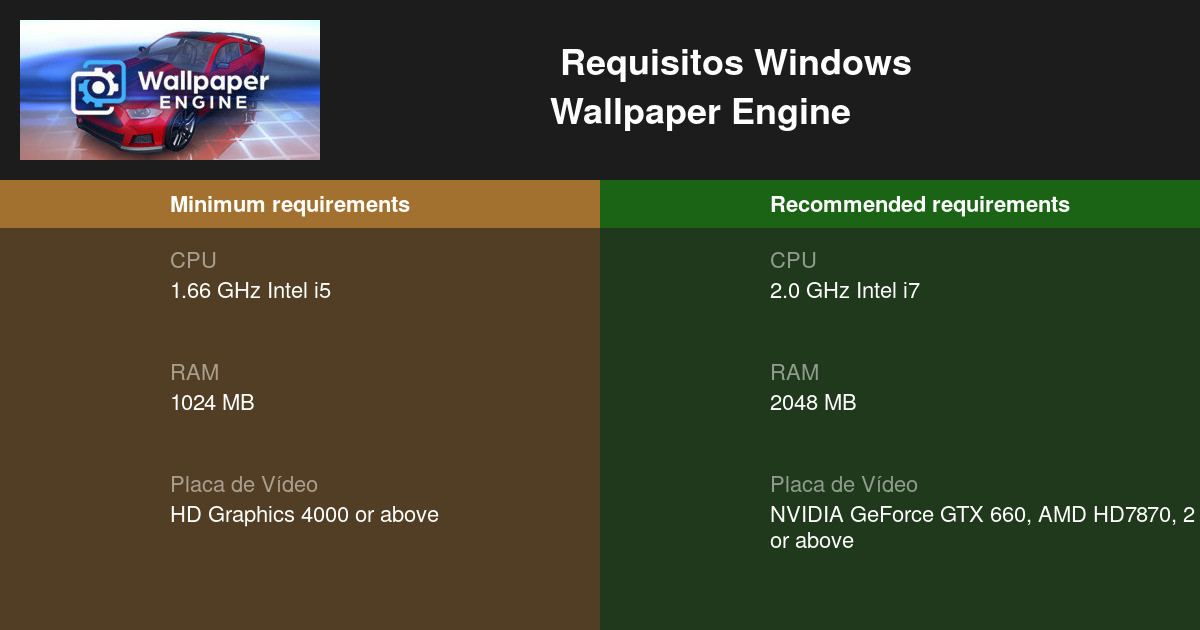 Wallpaper ENGINE

Requisitos Windows
Wallpaper Engine

Minimum requirements

CPU
1.66 GHz Intel i5

RAM
1024 MB

Placa de Vídeo
HD Graphics 4000 or above

Recommended requirements

CPU
2.0 GHz Intel i7

RAM
2048 MB

Placa de Vídeo
NVIDIA GeForce GTX 660, AMD HD7870, 2 or above